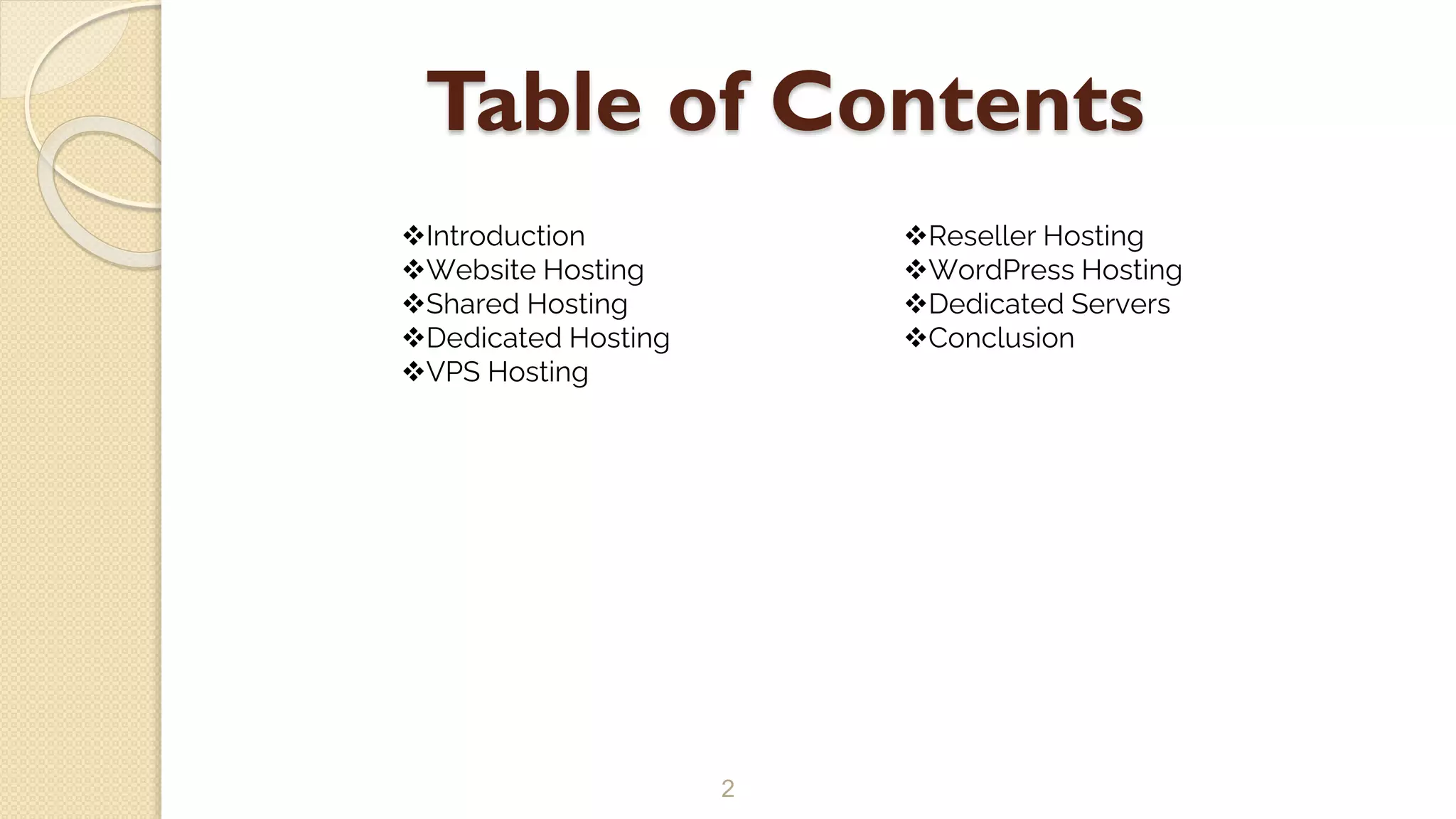 Table of Contents

❖Introduction
❖Website Hosting
❖Shared Hosting
❖Dedicated Hosting
❖VPS Hosting

❖Reseller Hosting
❖WordPress Hosting
❖Dedicated Servers
❖Conclusion

2